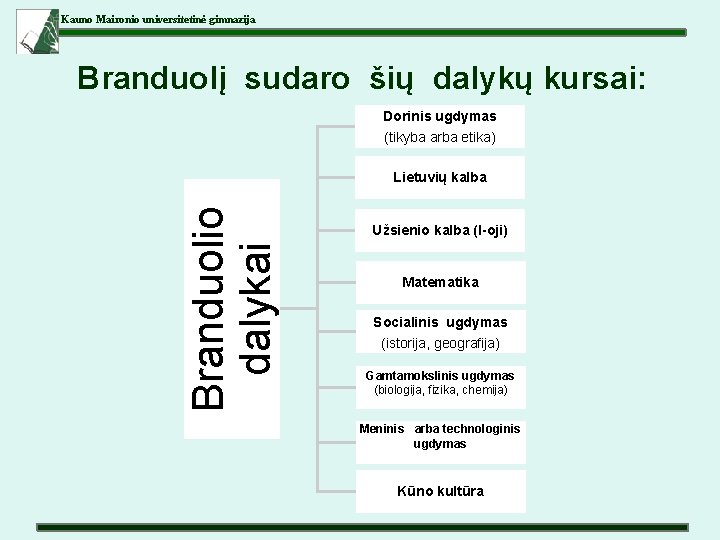 Kauno Maironio universitetinė gimnazija

Branduolį sudaro šių dalykų kursai:

Branduolio dalykai

Dorinis ugdymas
(tikyba arba etika)

Lietuvių kalba

Užsienio kalba (I-oji)

Matematika

Socialinis ugdymas
(istorija, geografija)

Gamtamokslinis ugdymas
(biologija, fizika, chemija)

Meninis arba technologinis ugdymas

Kūno kultūra